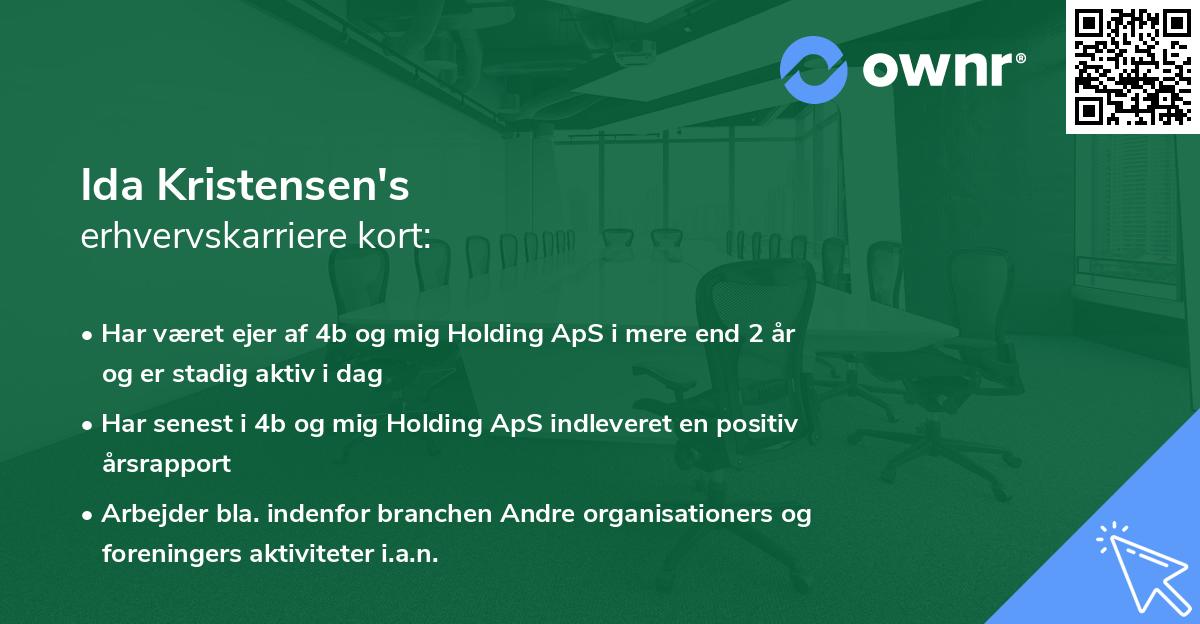 ownr®

Ida Kristensen's
erhvervskarriere kort:

• Har været ejer af 4b og mig Holding ApS i mere end 2 år og er stadig aktiv i dag
• Har senest i 4b og mig Holding ApS indleveret en positiv årsrapport
• Arbejder bla. indenfor branchen Andre organisationers og foreningers aktiviteter i.a.n.